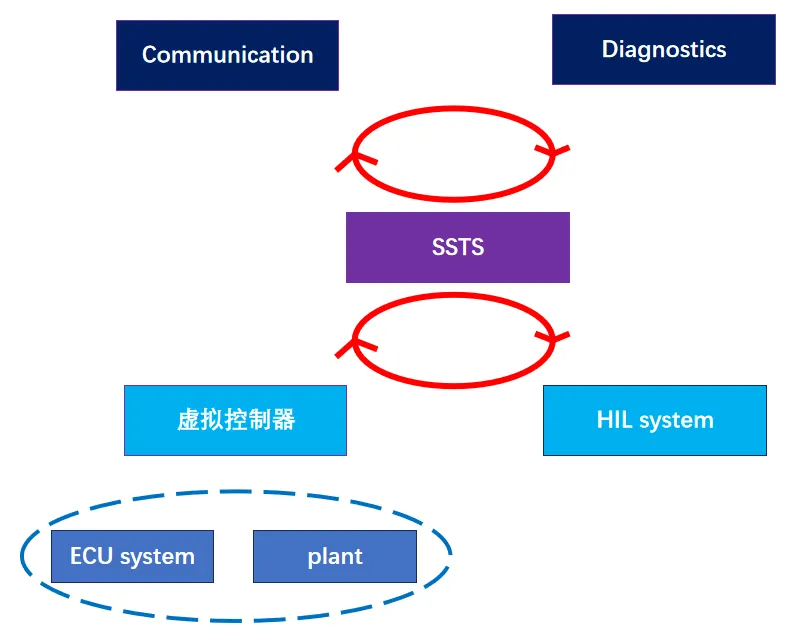 Communication

Diagnostics

SSTS

虚拟控制器

HIL system

ECU system

plant